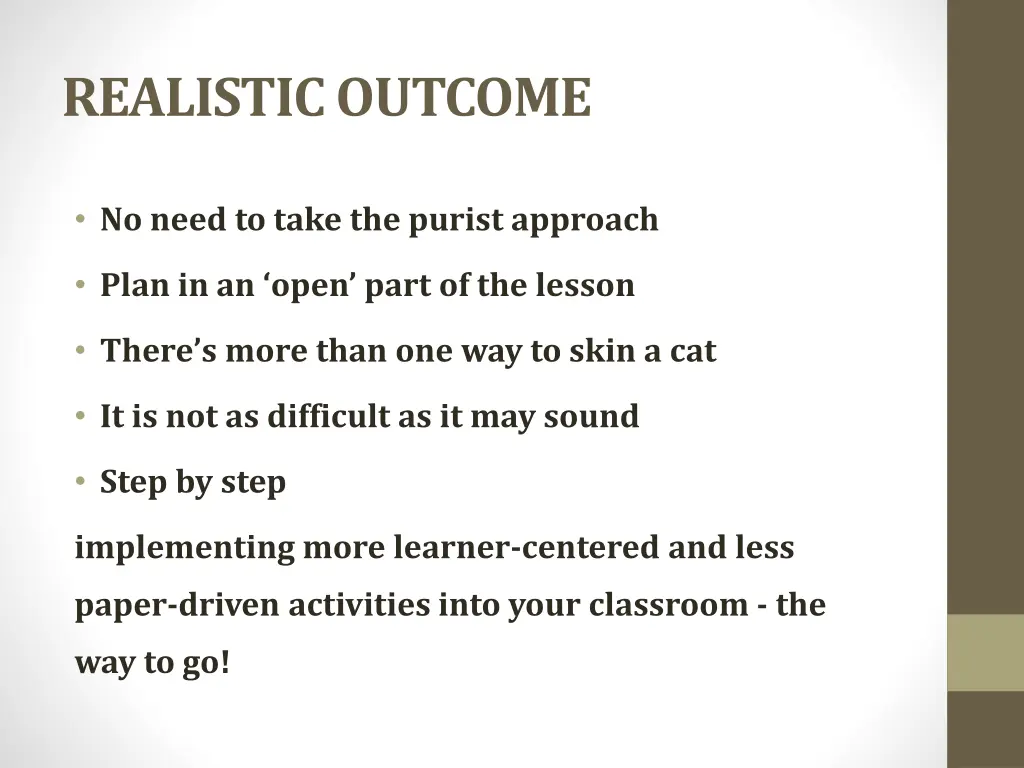 REALISTIC OUTCOME

• No need to take the purist approach
• Plan in an ‘open’ part of the lesson
• There’s more than one way to skin a cat
• It is not as difficult as it may sound
• Step by step

implementing more learner-centered and less paper-driven activities into your classroom - the way to go!